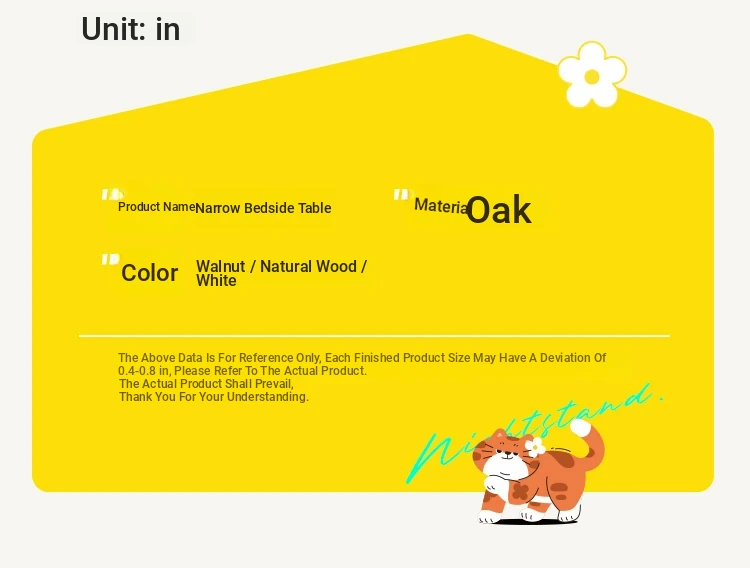 Unit: in

Product Name Narrow Bedside Table

Materia Oak

Color Walnut / Natural Wood / White

The Above Data Is For Reference Only, Each Finished Product Size May Have A Deviation Of 0.4-0.8 in, Please Refer To The Actual Product.
The Actual Product Shall Prevail,
Thank You For Your Understanding.

Nightstand.